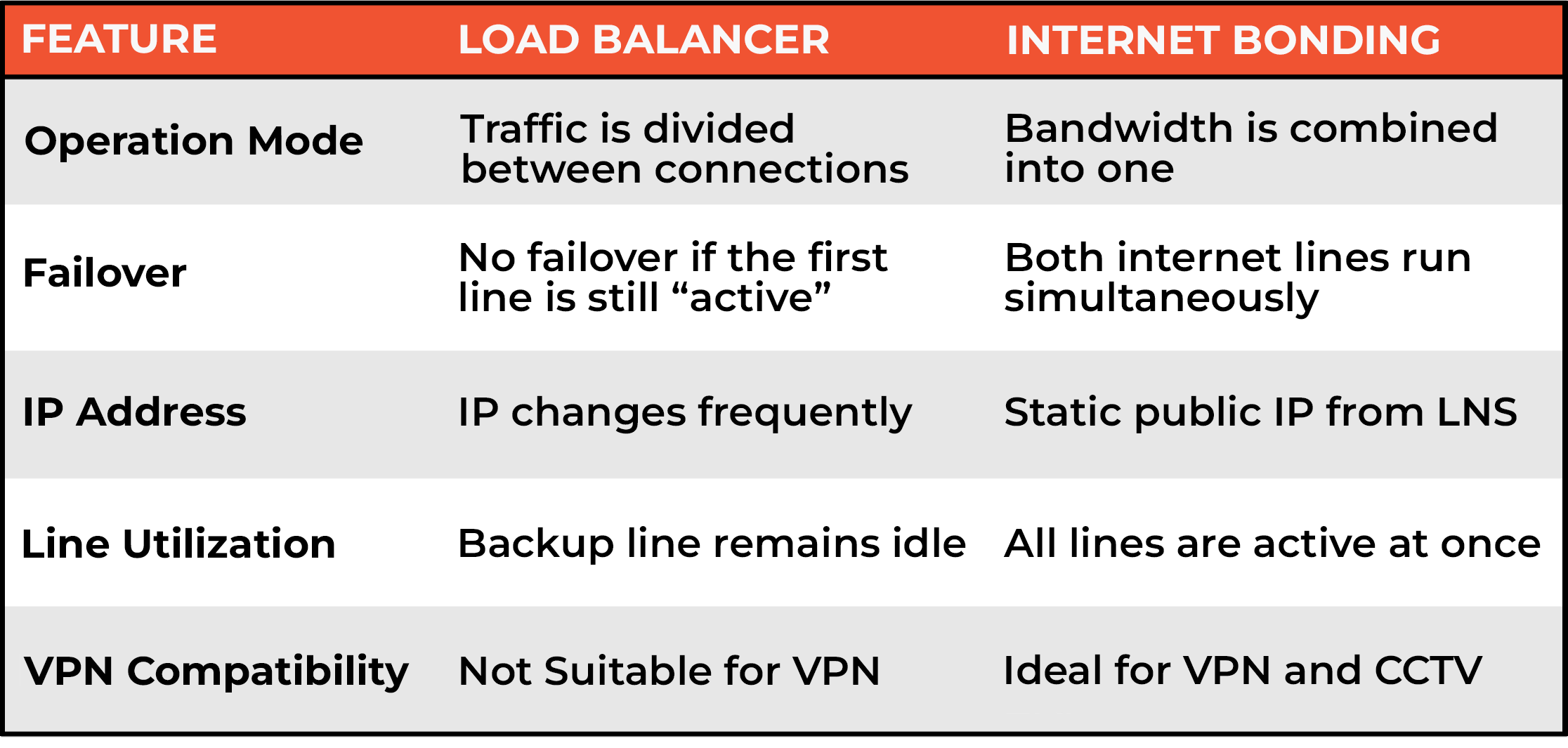 | FEATURE | LOAD BALANCER | INTERNET BONDING |
|---|---|---|
| Operation Mode | Traffic is divided between connections | Bandwidth is combined into one |
| Failover | No failover if the first line is still “active” | Both internet lines run simultaneously |
| IP Address | IP changes frequently | Static public IP from LNS |
| Line Utilization | Backup line remains idle | All lines are active at once |
| VPN Compatibility | Not Suitable for VPN | Ideal for VPN and CCTV |